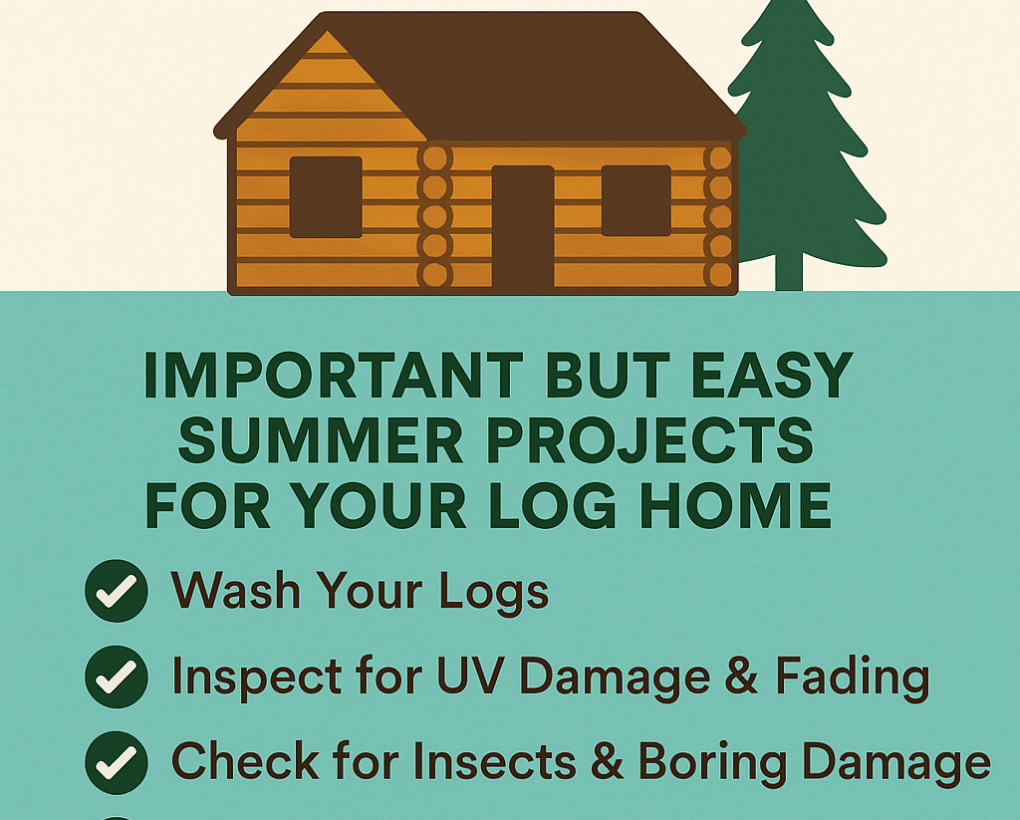 IMPORTANT BUT EASY SUMMER PROJECTS FOR YOUR LOG HOME

Wash Your Logs

Inspect for UV Damage & Fading

Check for Insects & Boring Damage